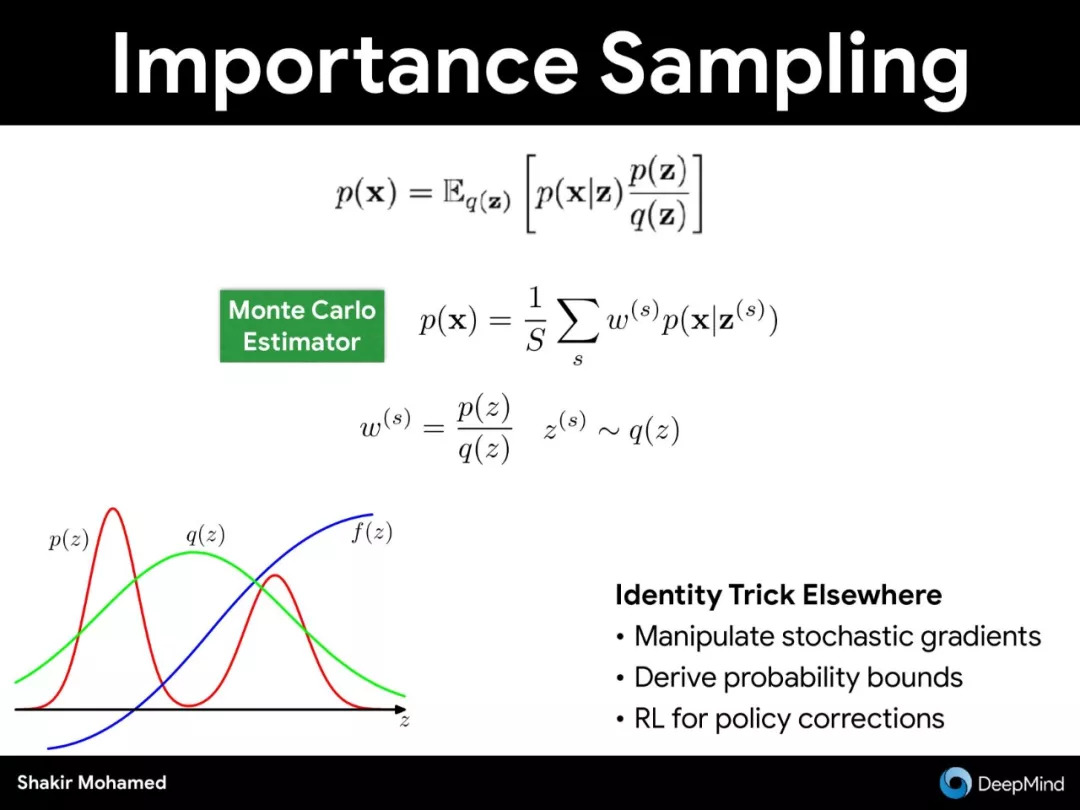 Importance Sampling

$p(\mathbf{x}) = \mathbb{E}_{q(\mathbf{z})}\left[p(\mathbf{x}|\mathbf{z})\frac{p(\mathbf{z})}{q(\mathbf{z})}\right]$

Monte Carlo Estimator

$p(\mathbf{x}) = \frac{1}{S}\sum_{s} w^{(s)} p(\mathbf{x}|\mathbf{z}^{(s)})$

$w^{(s)} = \frac{p(z)}{q(z)} \quad z^{(s)} \sim q(z)$

$p(z)$ $q(z)$ $f(z)$ $z$

Identity Trick Elsewhere
• Manipulate stochastic gradients
• Derive probability bounds
• RL for policy corrections

Shakir Mohamed

DeepMind